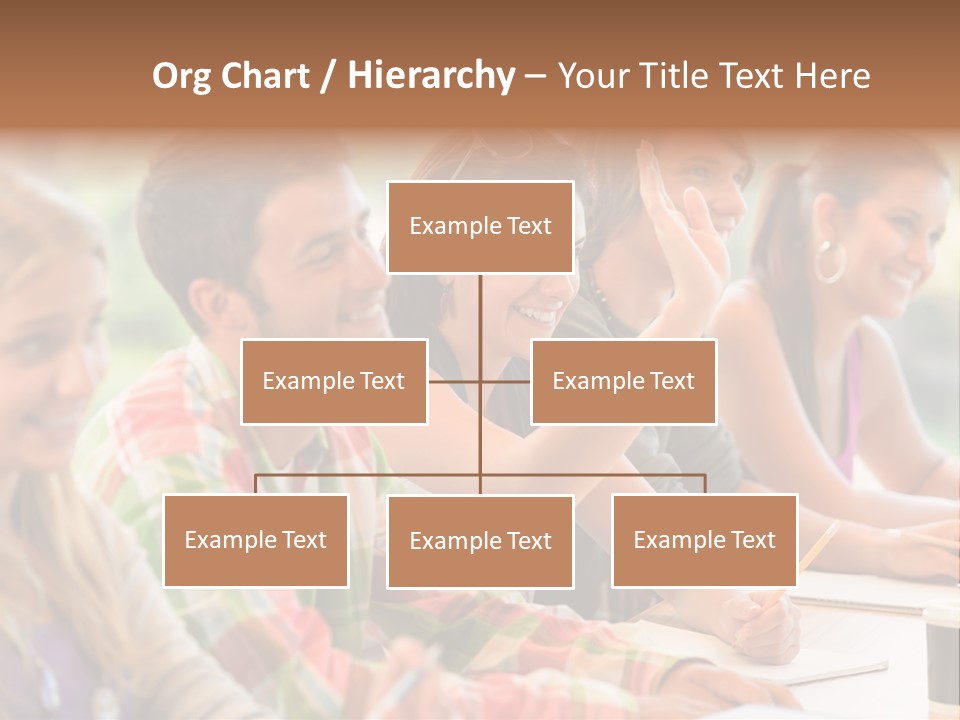 Org Chart / Hierarchy – Your Title Text Here

Example Text

Example Text

Example Text

Example Text

Example Text

Example Text